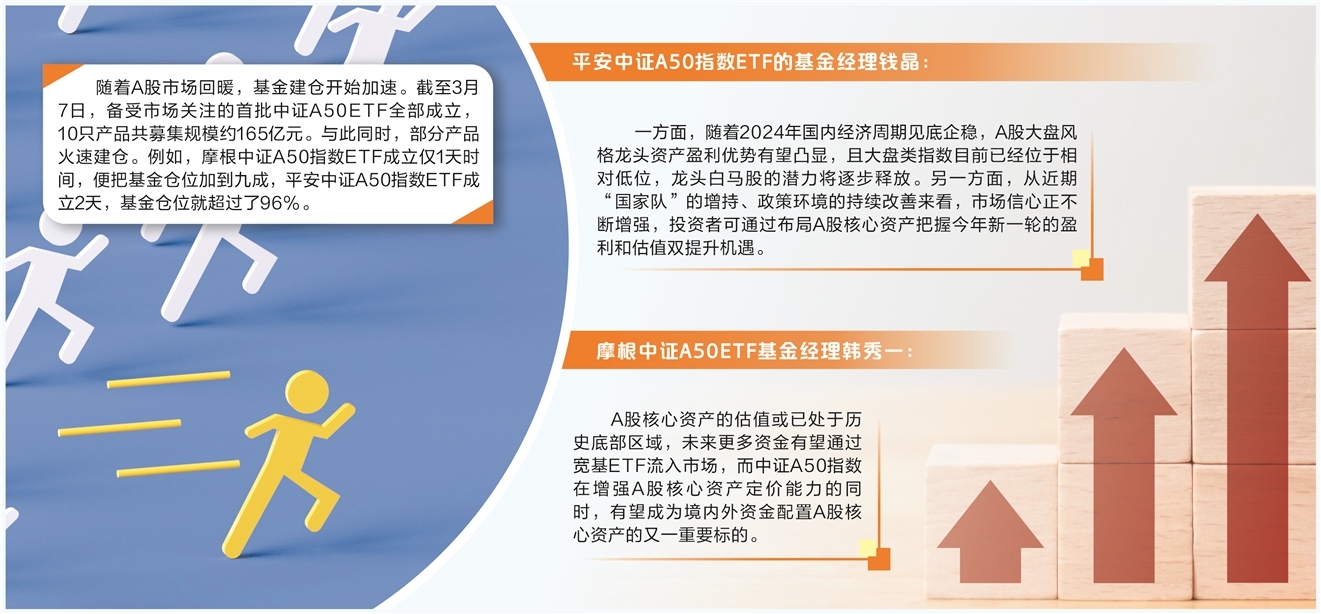 随着A股市场回暖，基金建仓开始加速。截至3月7日，备受市场关注的首批中证A50ETF全部成立，10只产品共募集规模约165亿元。与此同时，部分产品火速建仓。例如，摩根中证A50指数ETF成立仅1天时间，便把基金仓位加到九成，平安中证A50指数ETF成立2天，基金仓位就超过了96%。

平安中证A50指数ETF的基金经理钱晶：

一方面，随着2024年国内经济周期见底企稳，A股大盘风格龙头资产盈利优势有望凸显，且大盘类指数目前已经位于相对低位，龙头白马股的潜力将逐步释放。另一方面，从近期“国家队”的增持、政策环境的持续改善来看，市场信心正不断增强，投资者可通过布局A股核心资产把握今年新一轮的盈利和估值双提升机遇。

摩根中证A50ETF基金经理韩秀一：

A股核心资产的估值或已处于历史底部区域，未来更多资金有望通过宽基ETF流入市场，而中证A50指数在增强A股核心资产定价能力的同时，有望成为境内外资金配置A股核心资产的又一重要标的。